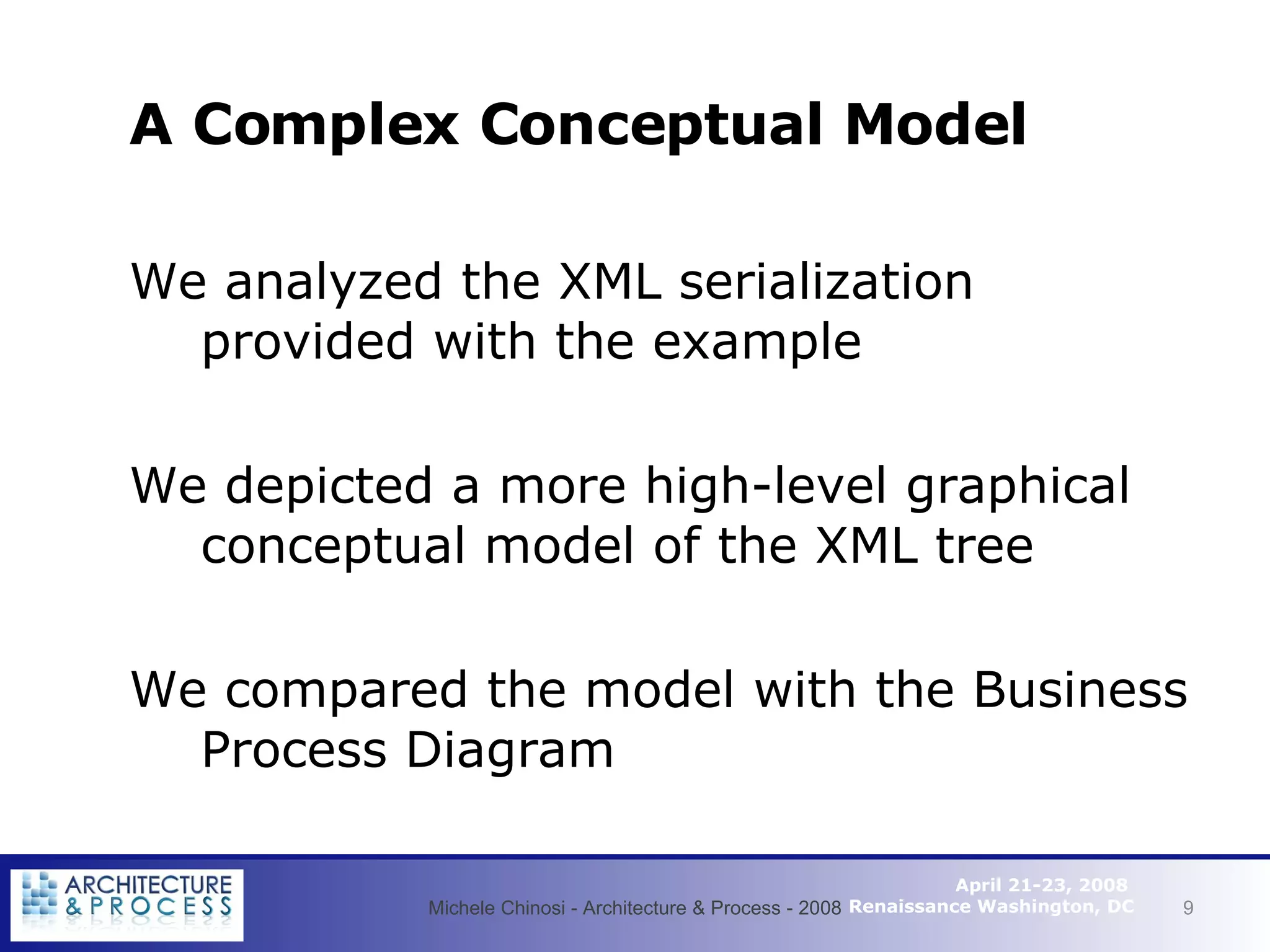 A Complex Conceptual Model

We analyzed the XML serialization provided with the example

We depicted a more high-level graphical conceptual model of the XML tree

We compared the model with the Business Process Diagram

ARCHITECTURE & PROCESS

Michele Chinosi - Architecture & Process - 2008

April 21-23, 2008
Renaissance Washington, DC

9